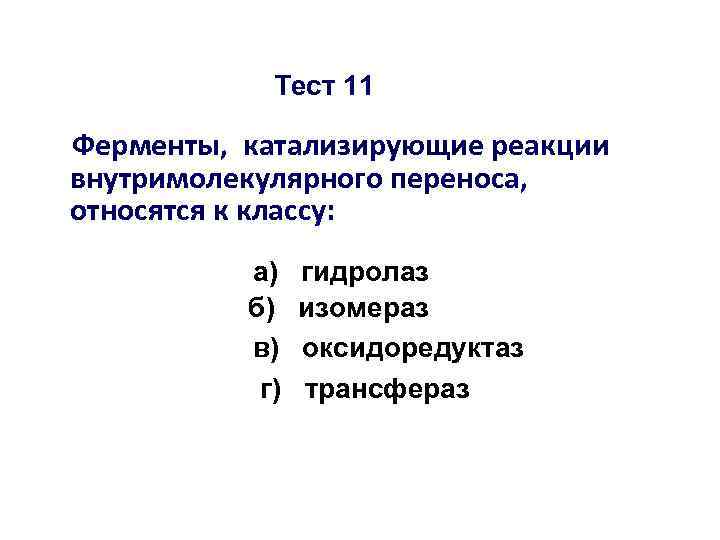 Тест 11

Ферменты, катализирующие реакции внутримолекулярного переноса, относятся к классу:

а) гидролаз
б) изомераз
в) оксидоредуктаз
г) трансфераз